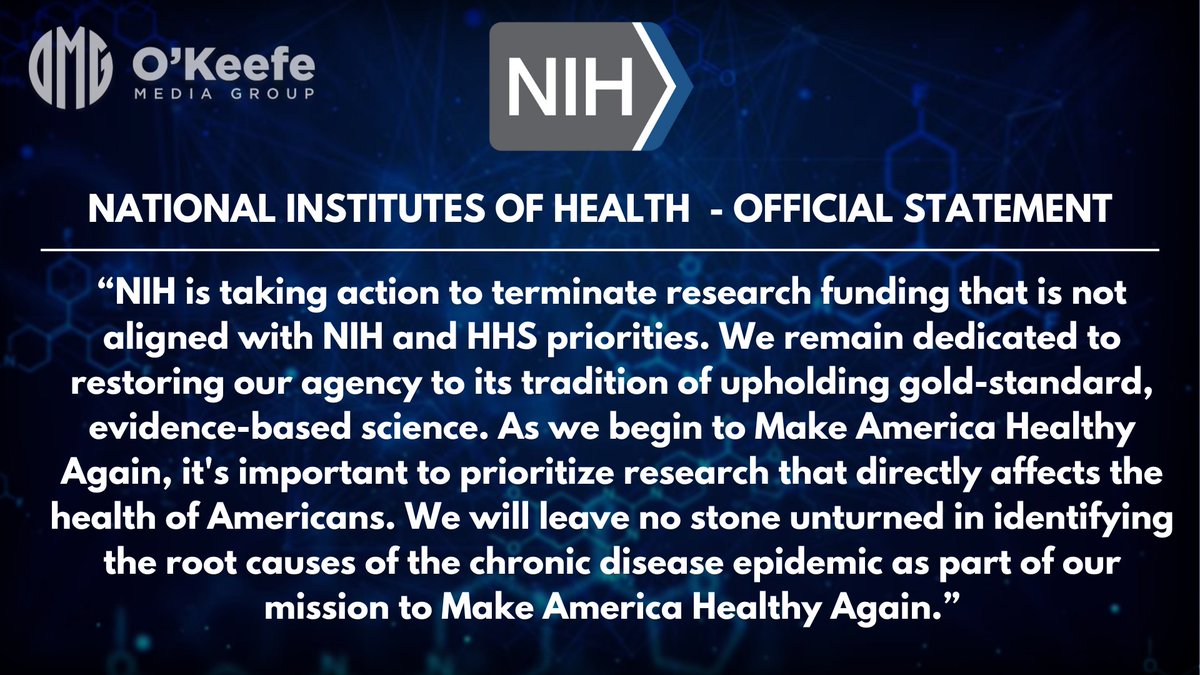 OMG O'Keefe MEDIA GROUP

NIH

NATIONAL INSTITUTES OF HEALTH - OFFICIAL STATEMENT

“NIH is taking action to terminate research funding that is not aligned with NIH and HHS priorities. We remain dedicated to restoring our agency to its tradition of upholding gold-standard, evidence-based science. As we begin to Make America Healthy Again, it's important to prioritize research that directly affects the health of Americans. We will leave no stone unturned in identifying the root causes of the chronic disease epidemic as part of our mission to Make America Healthy Again.”